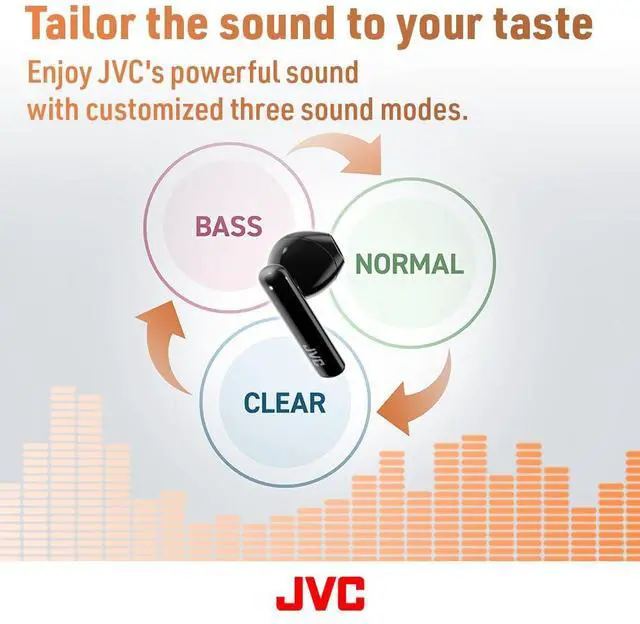 Tailor the sound to your taste

Enjoy JVC's powerful sound with customized three sound modes.

BASS

NORMAL

CLEAR

JVC

JVC